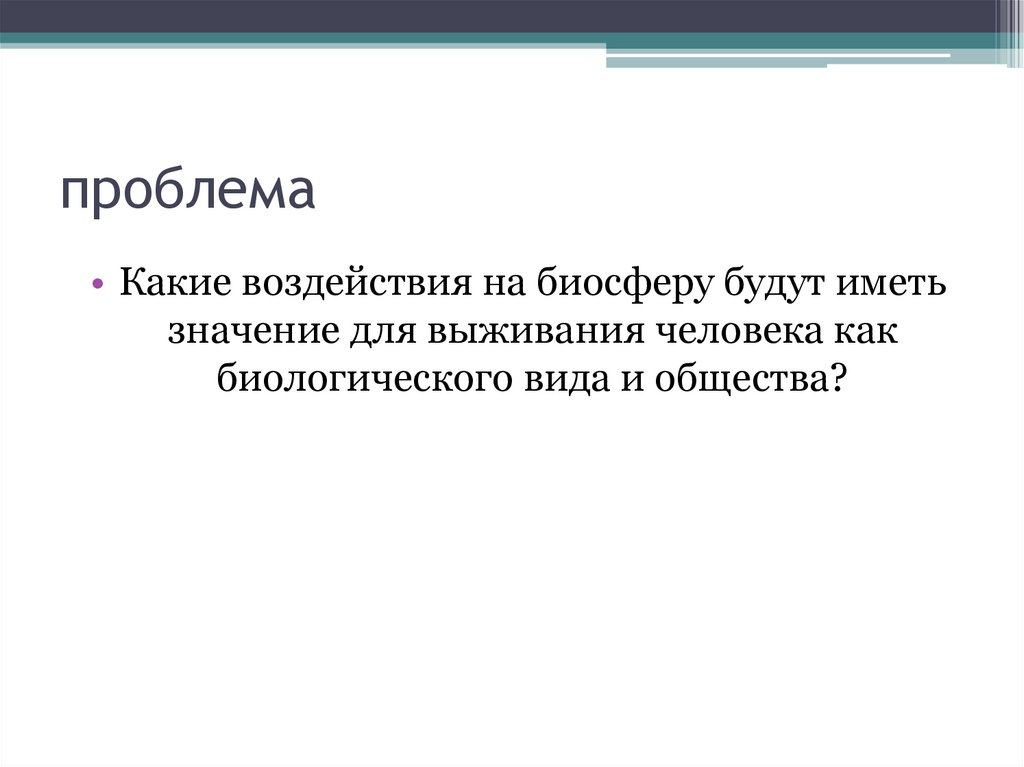 проблема

• Какие воздействия на биосферу будут иметь значение для выживания человека как биологического вида и общества?